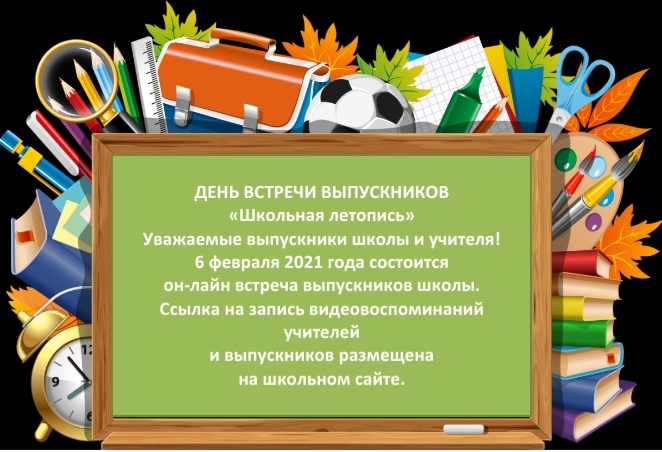 ДЕНЬ ВСТРЕЧИ ВЫПУСКНИКОВ
«Школьная летопись»
Уважаемые выпускники школы и учителя!
6 февраля 2021 года состоится
он-лайн встреча выпускников школы.
Ссылка на запись видеовоспоминаний
учителей
и выпускников размещена
на школьном сайте.

12
9
6